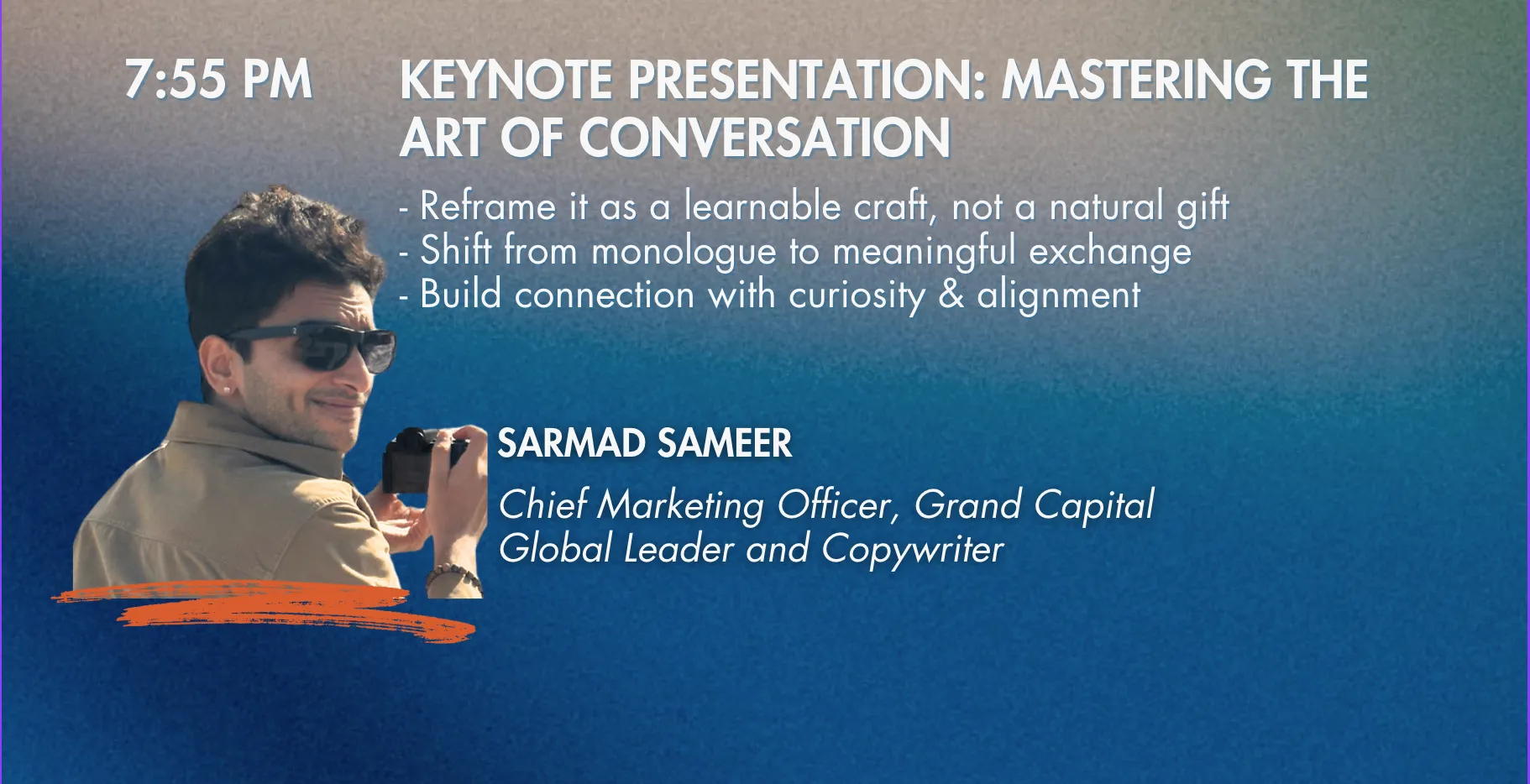 7:55 PM

KEYNOTE PRESENTATION: MASTERING THE ART OF CONVERSATION

- Reframe it as a learnable craft, not a natural gift
- Shift from monologue to meaningful exchange
- Build connection with curiosity & alignment

SARMAD SAMEER

Chief Marketing Officer, Grand Capital
Global Leader and Copywriter